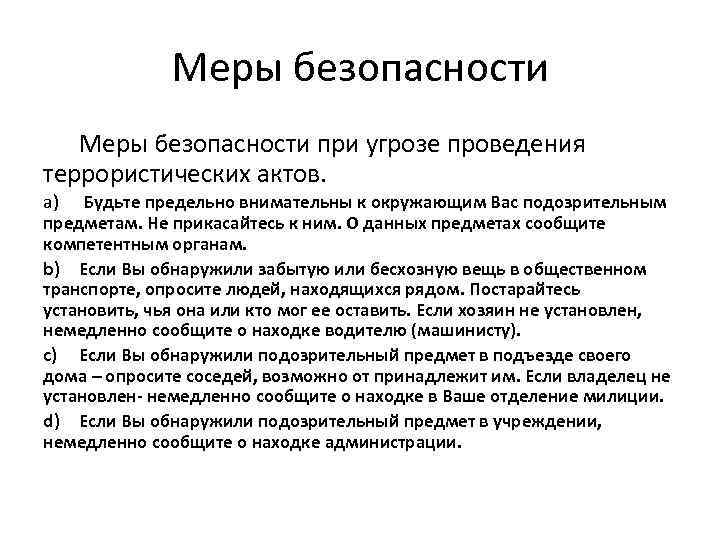 Меры безопасности

Меры безопасности при угрозе проведения террористических актов.

a) Будьте предельно внимательны к окружающим Вас подозрительным предметам. Не прикасайтесь к ним. О данных предметах сообщите компетентным органам.

b) Если Вы обнаружили забытую или бесхозную вещь в общественном транспорте, опросите людей, находящихся рядом. Постарайтесь установить, чья она или кто мог ее оставить. Если хозяин не установлен, немедленно сообщите о находке водителю (машинисту).

c) Если Вы обнаружили подозрительный предмет в подъезде своего дома – опросите соседей, возможно от принадлежит им. Если владелец не установлен- немедленно сообщите о находке в Ваше отделение милиции.

d) Если Вы обнаружили подозрительный предмет в учреждении, немедленно сообщите о находке администрации.